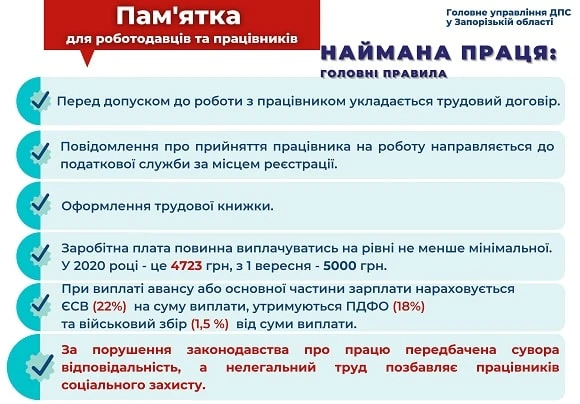 Пам'ятка
для роботодавців та працівників

Головне управління ДПС
у Запорізькій області

НАЙМАНА ПРАЦЯ:
ГОЛОВНІ ПРАВИЛА

Перед допуском до роботи з працівником укладається трудовий договір.

Повідомлення про прийняття працівника на роботу направляється до податкової служби за місцем реєстрації.

Оформлення трудової книжки.

Заробітна плата повинна виплачуватись на рівні не менше мінімальної. У 2020 році - це 4723 грн, з 1 вересня - 5000 грн.

При виплаті авансу або основної частини зарплати нараховується ЄСВ (22%) на суму виплати, утримуються ПДФО (18%) та військовий збір (1,5 %) від суми виплати.

За порушення законодавства про працю передбачена сувора відповідальність, а нелегальний труд позбавляє працівників соціального захисту.